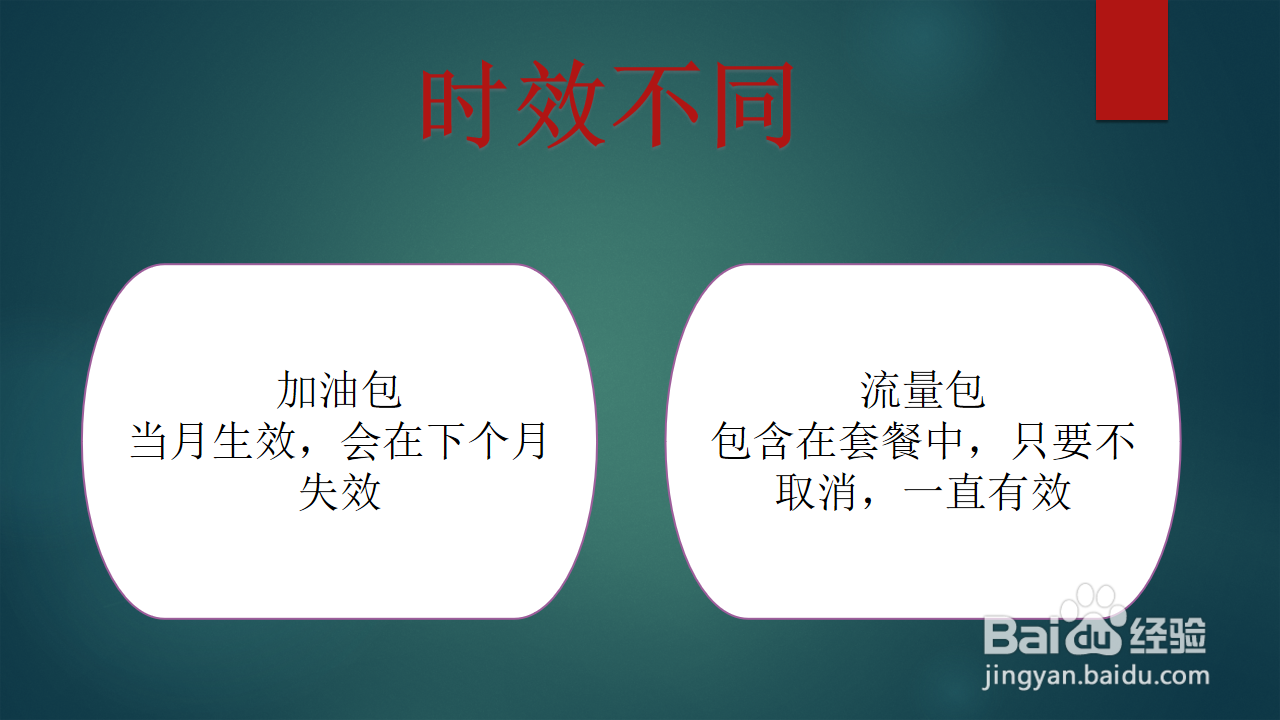 时效不同

加油包
当月生效，会在下个月失效

流量包
包含在套餐中，只要不取消，一直有效

Baidu经验
jingyan.baidu.com